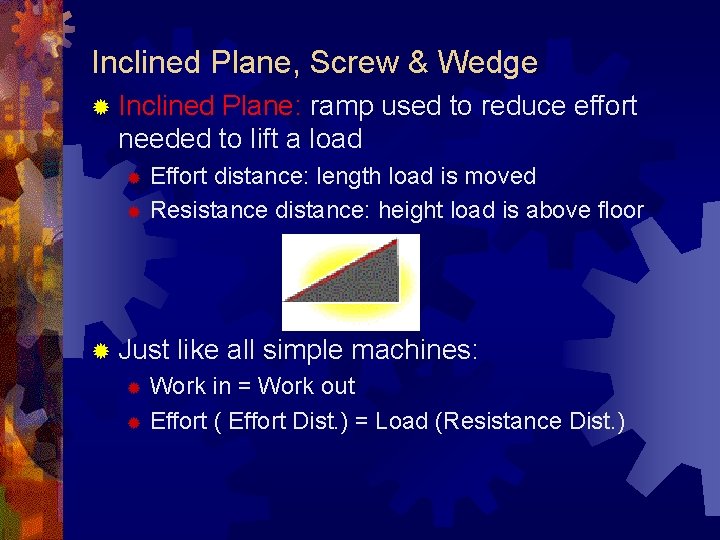 Inclined Plane, Screw & Wedge

Inclined Plane: ramp used to reduce effort needed to lift a load

Effort distance: length load is moved

Resistance distance: height load is above floor

Just like all simple machines:

Work in = Work out

Effort ( Effort Dist.) = Load (Resistance Dist.)